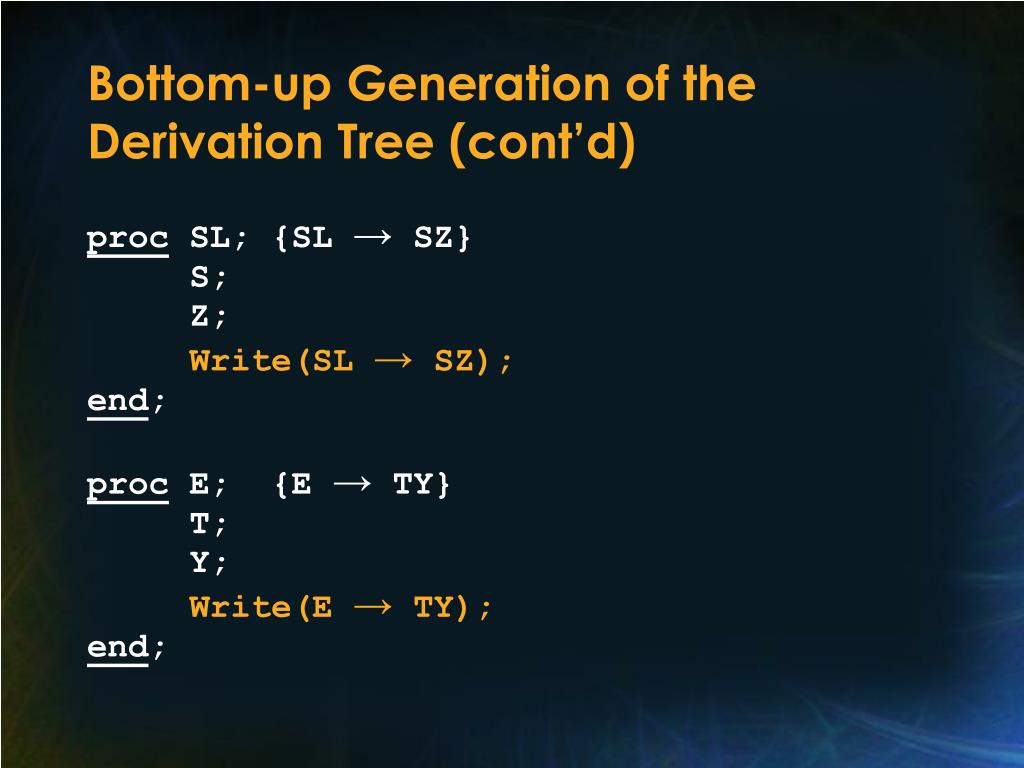 Bottom-up Generation of the Derivation Tree (cont'd)

proc SL; {SL → SZ}
S;
Z;
Write(SL → SZ);
end;

proc E; {E → TY}
T;
Y;
Write(E → TY);
end;